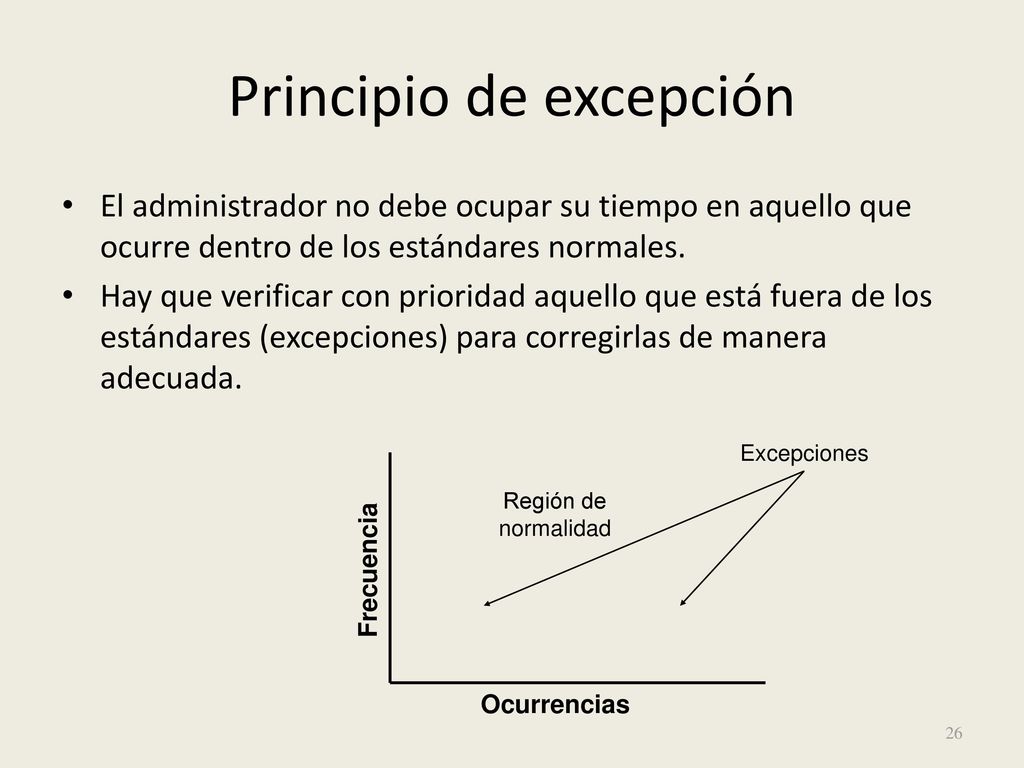 Principio de excepción

• El administrador no debe ocupar su tiempo en aquello que ocurre dentro de los estándares normales.
• Hay que verificar con prioridad aquello que está fuera de los estándares (excepciones) para corregirlas de manera adecuada.

Excepciones

Región de normalidad

Frecuencia

Ocurrencias

26